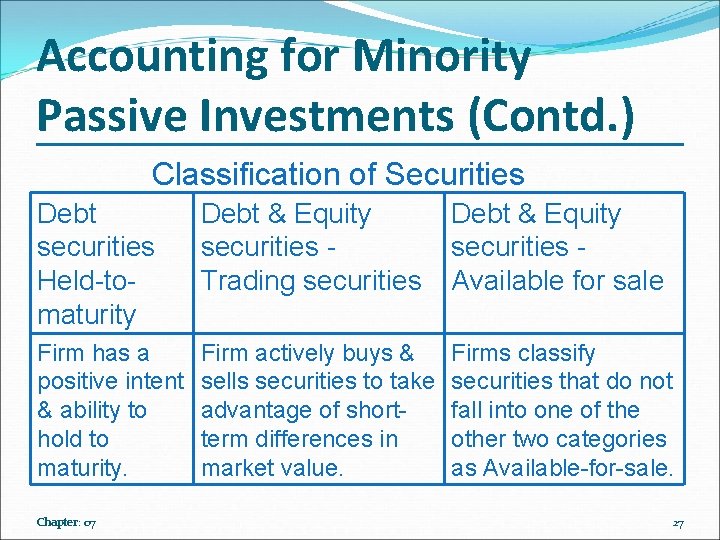 Accounting for Minority Passive Investments (Contd.)

Classification of Securities

| Debt securities Held-to-maturity | Debt & Equity securities - Trading securities | Debt & Equity securities - Available for sale |
|---|---|---|
| Firm has a positive intent & ability to hold to maturity. | Firm actively buys & sells securities to take advantage of short-term differences in market value. | Firms classify securities that do not fall into one of the other two categories as Available-for-sale. |

Chapter: 07

27